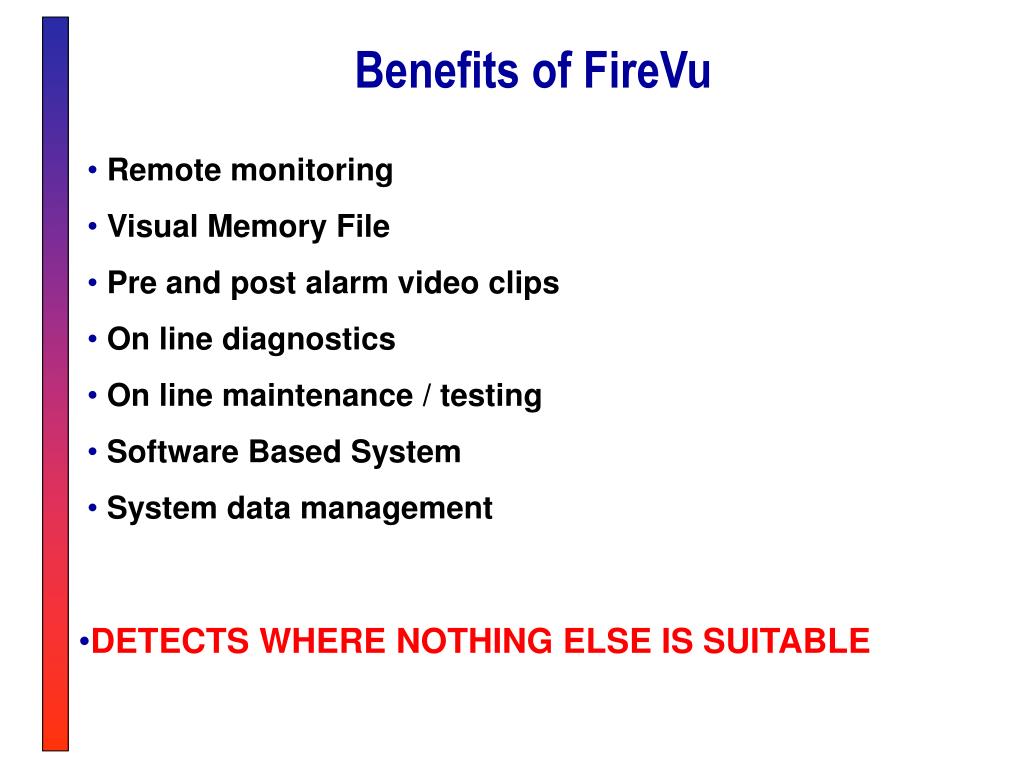 Benefits of FireVu

• Remote monitoring
• Visual Memory File
• Pre and post alarm video clips
• On line diagnostics
• On line maintenance / testing
• Software Based System
• System data management

•DETECTS WHERE NOTHING ELSE IS SUITABLE